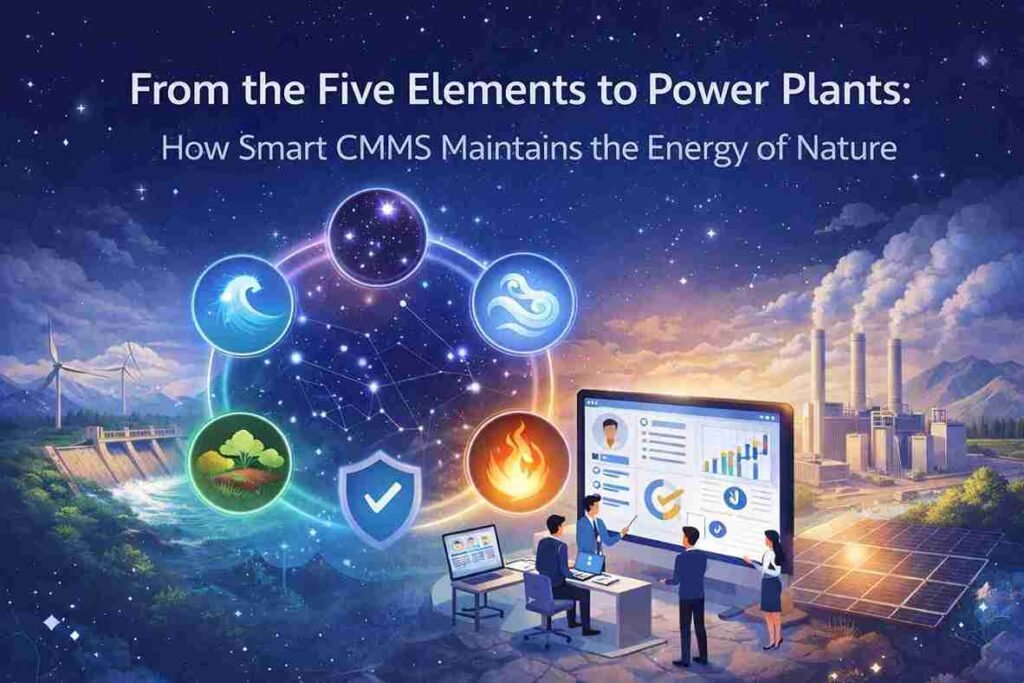 From the Five Elements to Power Plants:
How Smart CMMS Maintains the Energy of Nature